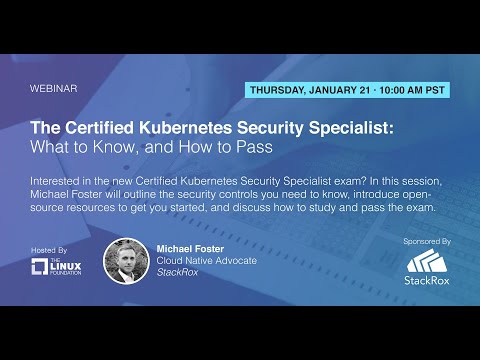 WEBINAR

THURSDAY, JANUARY 21 · 10:00 AM PST

The Certified Kubernetes Security Specialist: What to Know, and How to Pass

Interested in the new Certified Kubernetes Security Specialist exam? In this session, Michael Foster will outline the security controls you need to know, introduce open-source resources to get you started, and discuss how to study and pass the exam.

Hosted By

THE LINUX FOUNDATION

Michael Foster
Cloud Native Advocate
StackRox

Sponsored By

StackRox